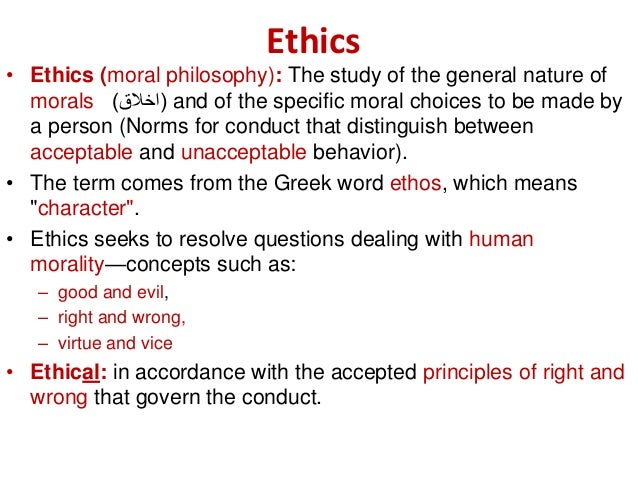 Ethics

• Ethics (moral philosophy): The study of the general nature of morals (اخلاق) and of the specific moral choices to be made by a person (Norms for conduct that distinguish between acceptable and unacceptable behavior).

• The term comes from the Greek word ethos, which means "character".

• Ethics seeks to resolve questions dealing with human morality—concepts such as:
– good and evil,
– right and wrong,
– virtue and vice

• Ethical: in accordance with the accepted principles of right and wrong that govern the conduct.